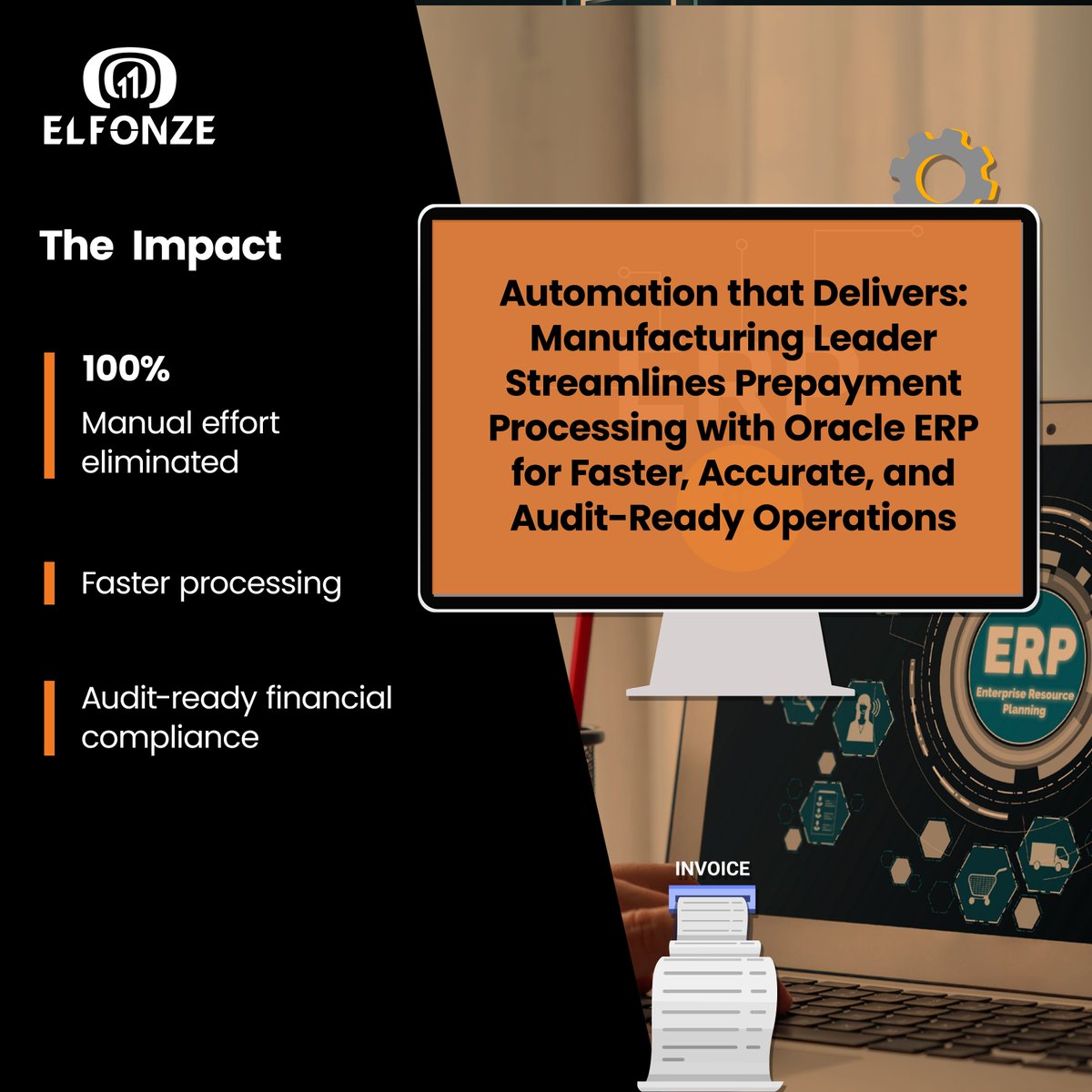 ELFONZE

The Impact

100%
Manual effort eliminated

Faster processing

Audit-ready financial compliance

Automation that Delivers: Manufacturing Leader Streamlines Prepayment Processing with Oracle ERP for Faster, Accurate, and Audit-Ready Operations

ERP
Enterprise Resource Planning

INVOICE